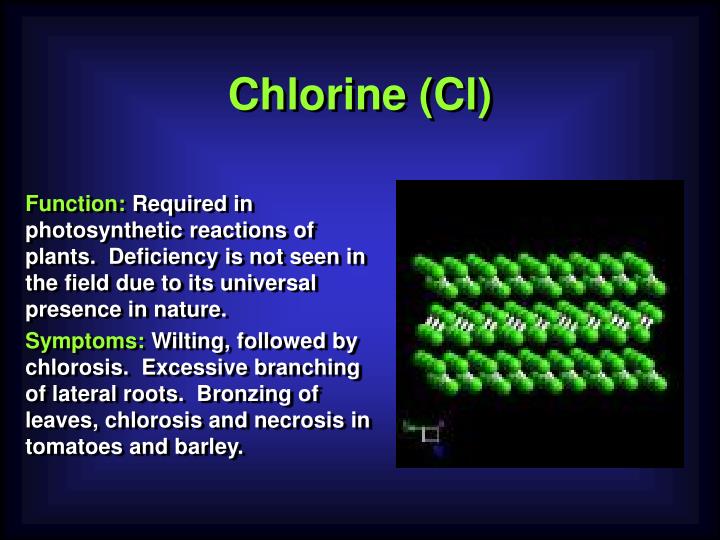 Chlorine (Cl)

Function: Required in photosynthetic reactions of plants. Deficiency is not seen in the field due to its universal presence in nature.

Symptoms: Wilting, followed by chlorosis. Excessive branching of lateral roots. Bronzing of leaves, chlorosis and necrosis in tomatoes and barley.